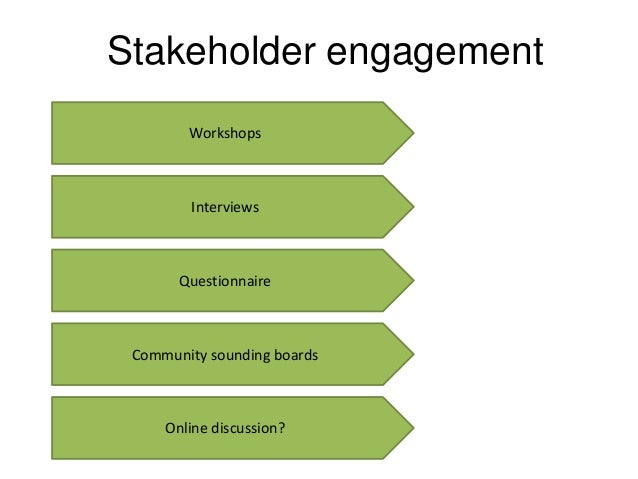 Stakeholder engagement

Workshops

Interviews

Questionnaire

Community sounding boards

Online discussion?